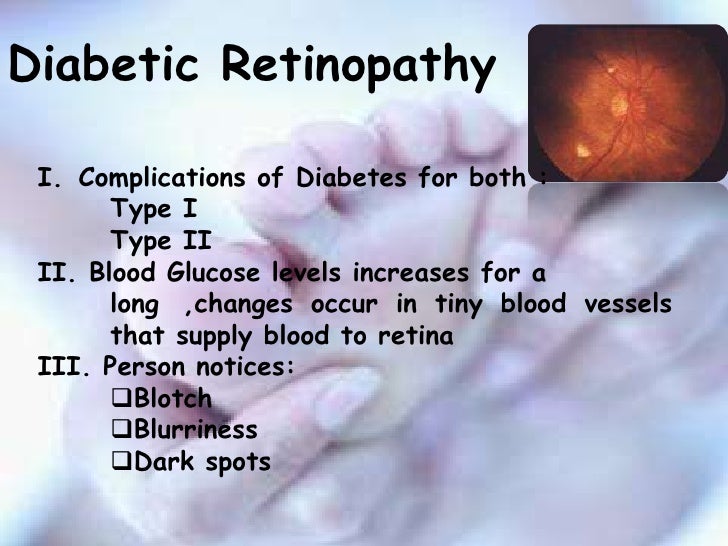 Diabetic Retinopathy

I. Complications of Diabetes for both :
Type I
Type II
II. Blood Glucose levels increases for a long ,changes occur in tiny blood vessels that supply blood to retina
III. Person notices:
❑Blotch
❑Blurriness
❑Dark spots